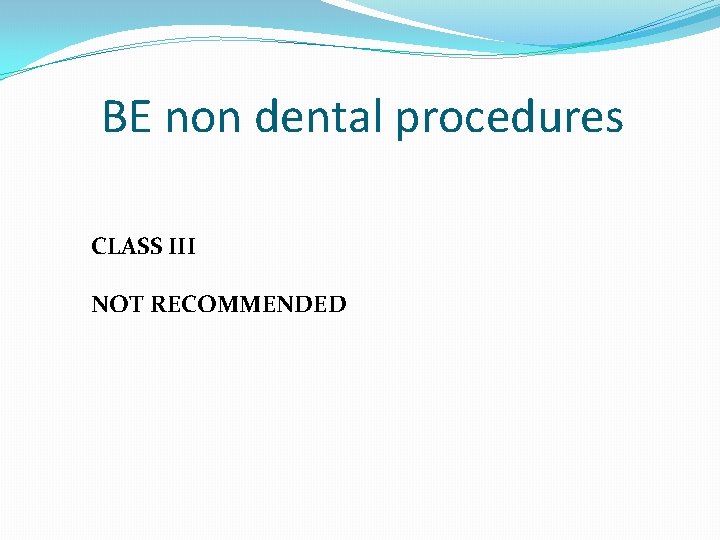 BE non dental procedures

CLASS III

NOT RECOMMENDED